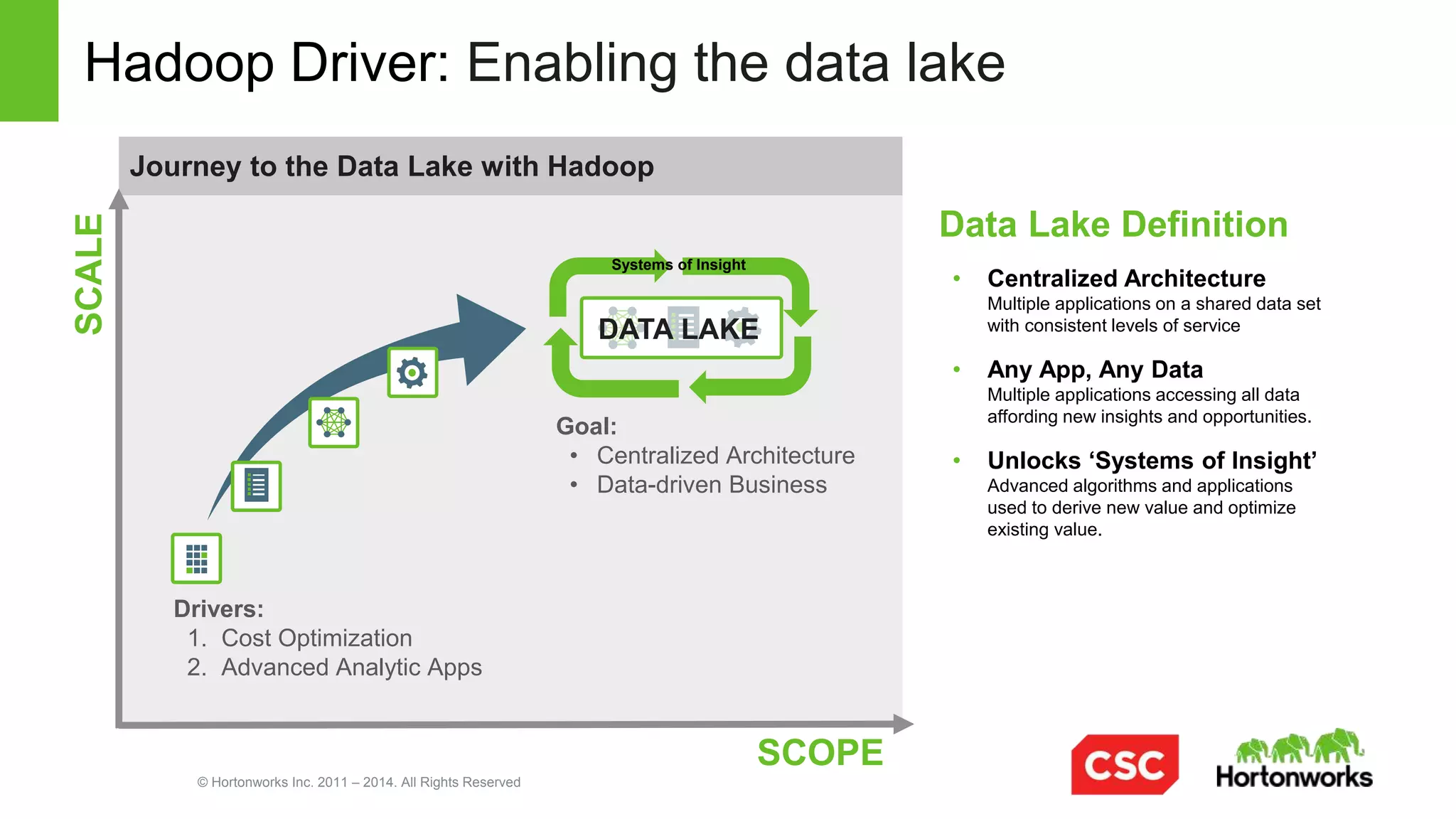 Hadoop Driver: Enabling the data lake

Journey to the Data Lake with Hadoop

SCALE

Systems of Insight

DATA LAKE

Goal:
• Centralized Architecture
• Data-driven Business

Drivers:
1. Cost Optimization
2. Advanced Analytic Apps

SCOPE

© Hortonworks Inc. 2011 – 2014. All Rights Reserved

Data Lake Definition

• Centralized Architecture
Multiple applications on a shared data set with consistent levels of service

• Any App, Any Data
Multiple applications accessing all data affording new insights and opportunities.

• Unlocks 'Systems of Insight'
Advanced algorithms and applications used to derive new value and optimize existing value.

CSC

Hortonworks